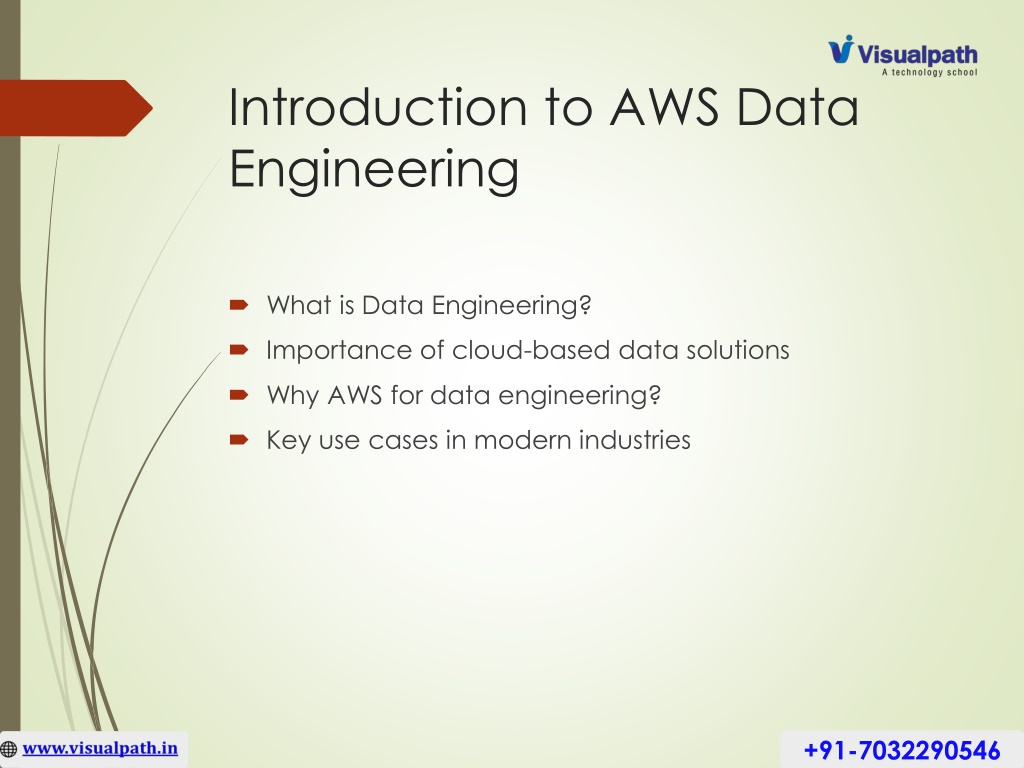 Visualpath
A technology school

Introduction to AWS Data Engineering

What is Data Engineering?
Importance of cloud-based data solutions
Why AWS for data engineering?
Key use cases in modern industries

www.visualpath.in

+91-7032290546